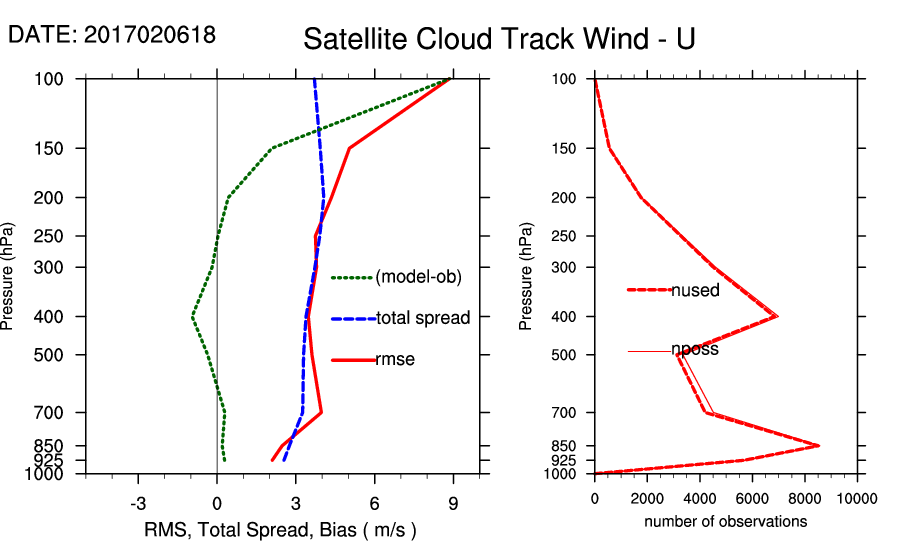 DATE: 2017020618

Satellite Cloud Track Wind - U

Pressure (hPa)

100
150
200
250
300
400
500
700
850
925
1000

(model-ob)
total spread
rmse

-3 0 3 6 9

RMS, Total Spread, Bias ( m/s )

Pressure (hPa)

100
150
200
250
300
400
500
700
850
925
1000

nused
nposs

0 2000 4000 6000 8000 10000

number of observations